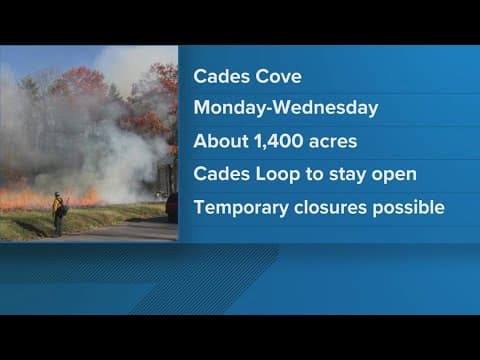 Cades Cove

Monday-Wednesday

About 1,400 acres

Cades Loop to stay open

Temporary closures possible